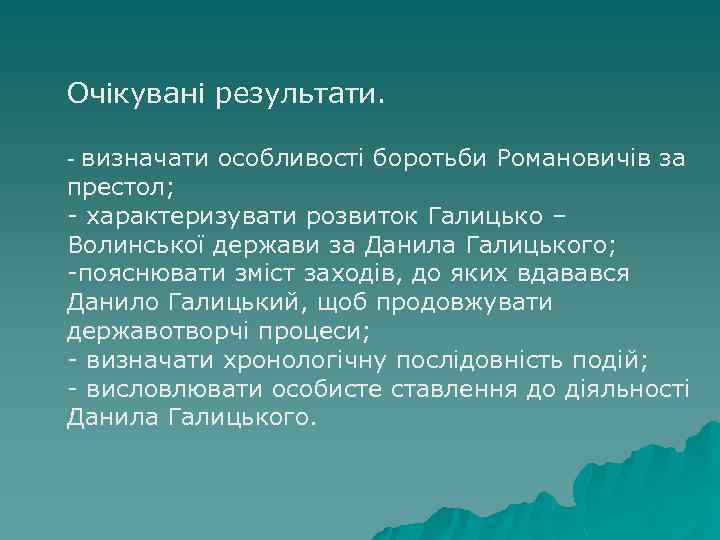 Очікувані результати.

- визначати особливості боротьби Романовичів за престол;
- характеризувати розвиток Галицько – Волинської держави за Данила Галицького;
-пояснювати зміст заходів, до яких вдавався Данило Галицький, щоб продовжувати державотворчі процеси;
- визначати хронологічну послідовність подій;
- висловлювати особисте ставлення до діяльності Данила Галицького.